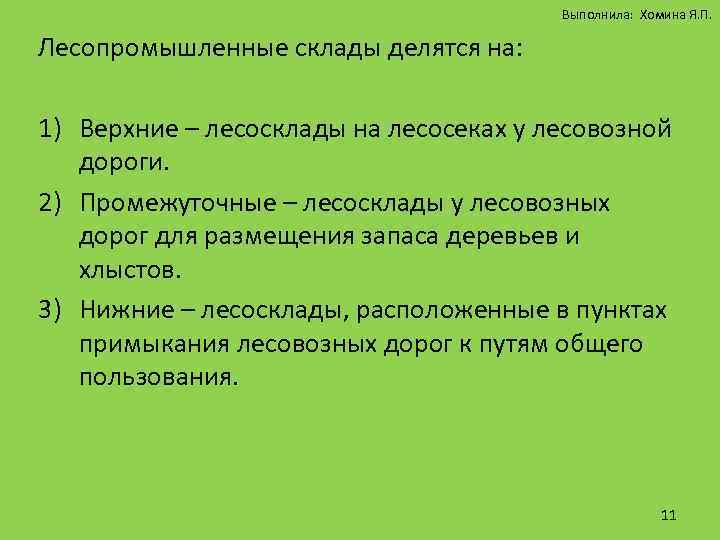 Выполнила: Хомина Я.П.

Лесопромышленные склады делятся на:

1) Верхние – лесосклады на лесосеках у лесовозной дороги.

2) Промежуточные – лесосклады у лесовозных дорог для размещения запаса деревьев и хлыстов.

3) Нижние – лесосклады, расположенные в пунктах примыкания лесовозных дорог к путям общего пользования.

11